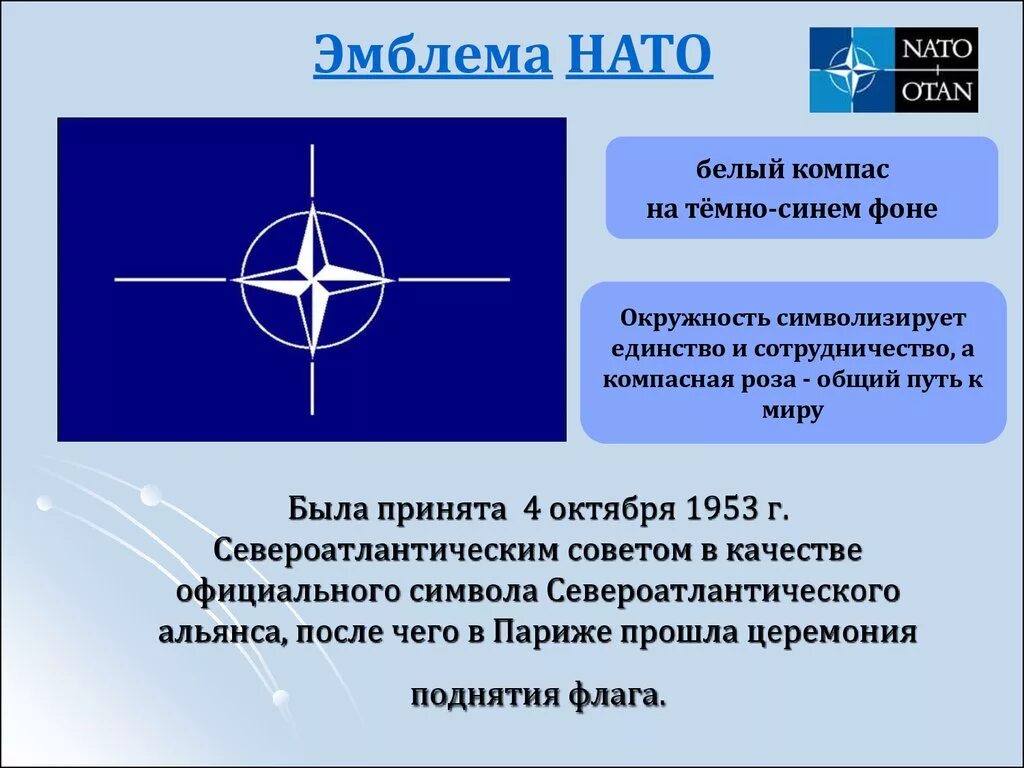 Эмблема НАТО

NATO
OTAN

белый компас на тёмно-синем фоне

Окружность символизирует единство и сотрудничество, а компасная роза - общий путь к миру

Была принята 4 октября 1953 г. Североатлантическим советом в качестве официального символа Североатлантического альянса, после чего в Париже прошла церемония поднятия флага.